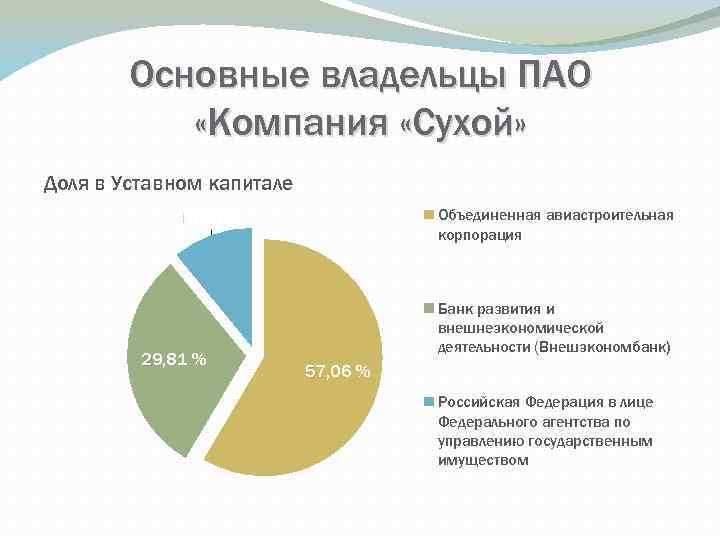 Основные владельцы ПАО «Компания «Сухой»

Доля в Уставном капитале

29,81 %

57,06 %

Объединенная авиастроительная корпорация

Банк развития и внешнеэкономической деятельности (Внешэкономбанк)

Российская Федерация в лице Федерального агентства по управлению государственным имуществом